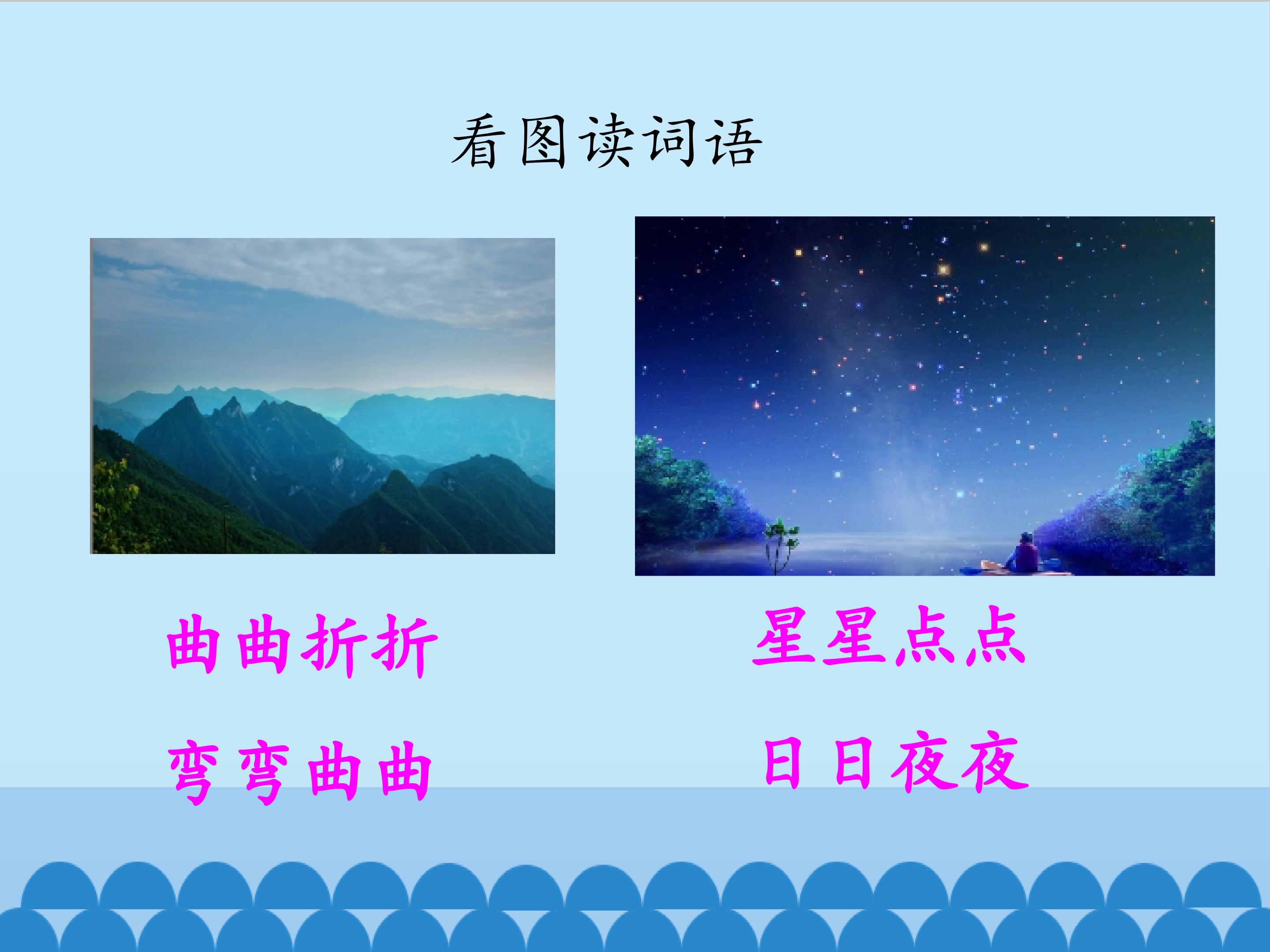 看图读词语

曲曲折折

弯弯曲曲

星星点点

日日夜夜